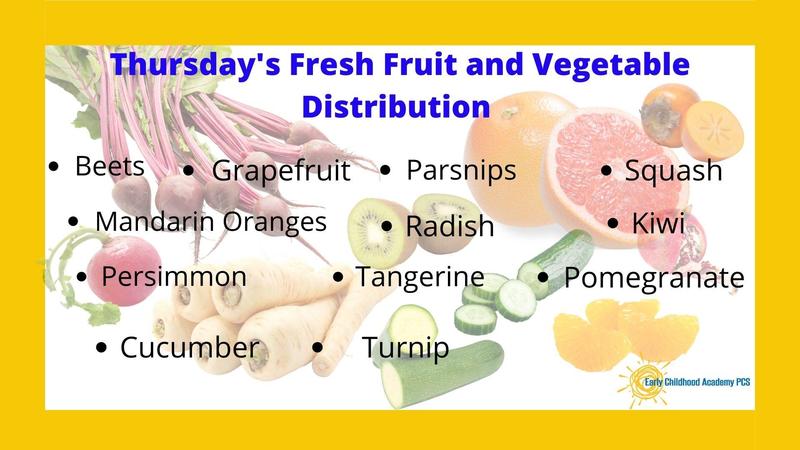 Thursday's Fresh Fruit and Vegetable Distribution

• Beets • Grapefruit • Parsnips • Squash

• Mandarin Oranges • Radish • Kiwi

• Persimmon • Tangerine • Pomegranate

• Cucumber • Turnip

Early Childhood Academy PCS